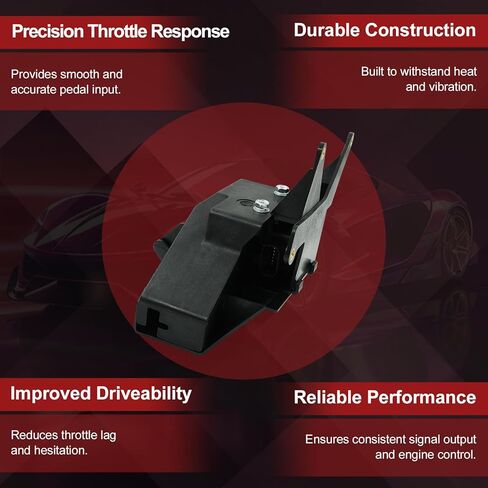 Precision Throttle Response

Provides smooth and accurate pedal input.

Durable Construction

Built to withstand heat and vibration.

Improved Driveability

Reduces throttle lag and hesitation.

Reliable Performance

Ensures consistent signal output and engine control.